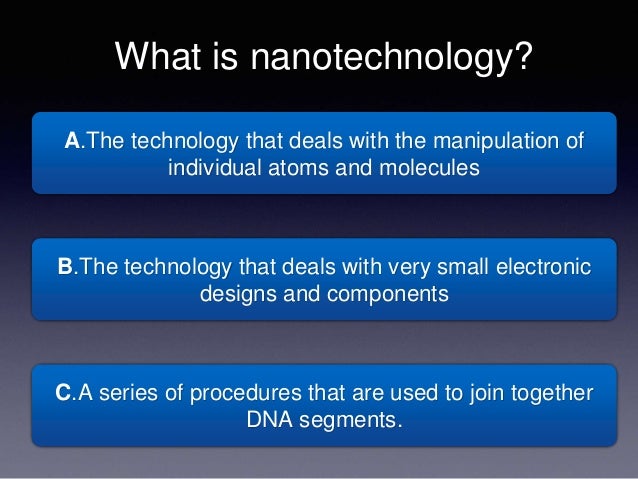 What is nanotechnology?

A.The technology that deals with the manipulation of individual atoms and molecules

B.The technology that deals with very small electronic designs and components

C.A series of procedures that are used to join together DNA segments.